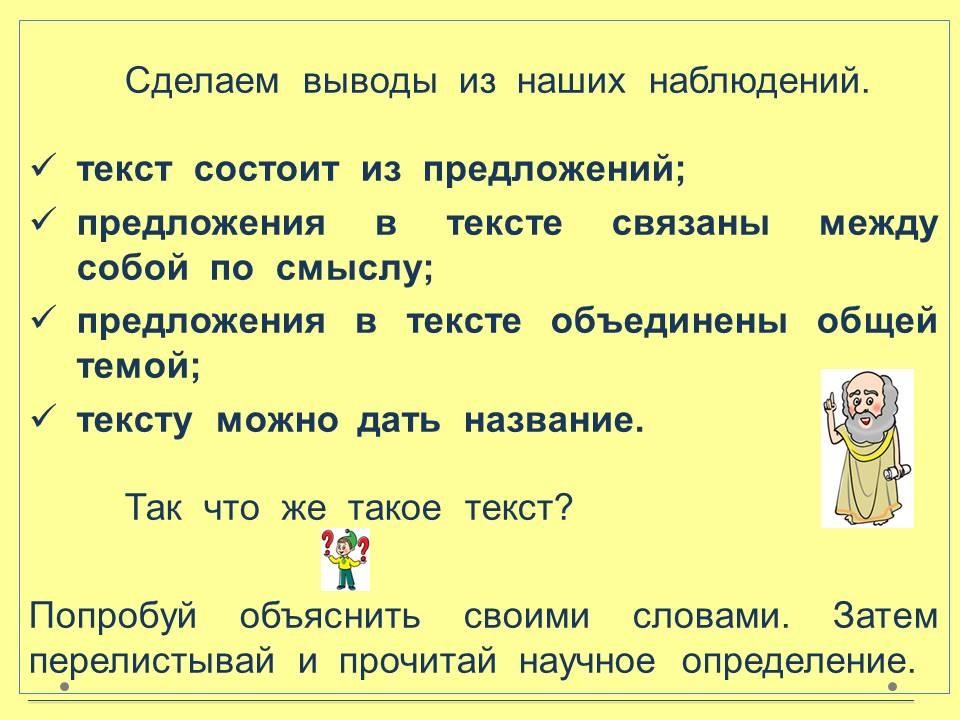 Сделаем выводы из наших наблюдений.

✓ текст состоит из предложений;
✓ предложения в тексте связаны между собой по смыслу;
✓ предложения в тексте объединены общей темой;
✓ тексту можно дать название.

Так что же такое текст?

Попробуй объяснить своими словами. Затем перелистывай и прочитай научное определение.